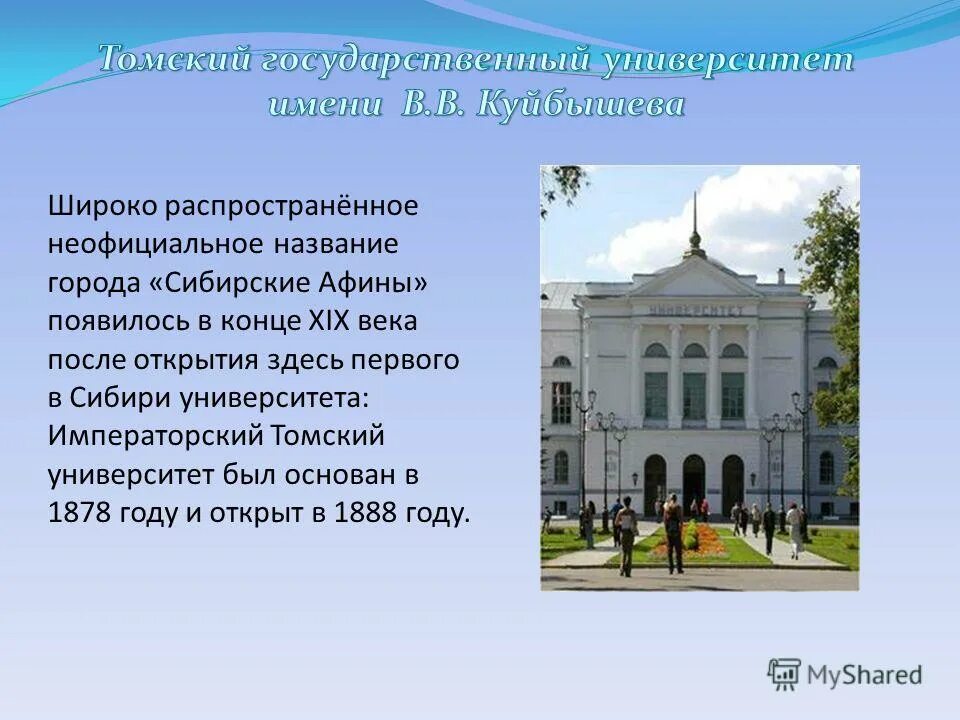 Томский государственный университет имени В.В. Куйбышева

Широко распространённое неофициальное название города «Сибирские Афины» появилось в конце XIX века после открытия здесь первого в Сибири университета: Императорский Томский университет был основан в 1878 году и открыт в 1888 году.

УНИВЕРСИТЕТ

MyShared